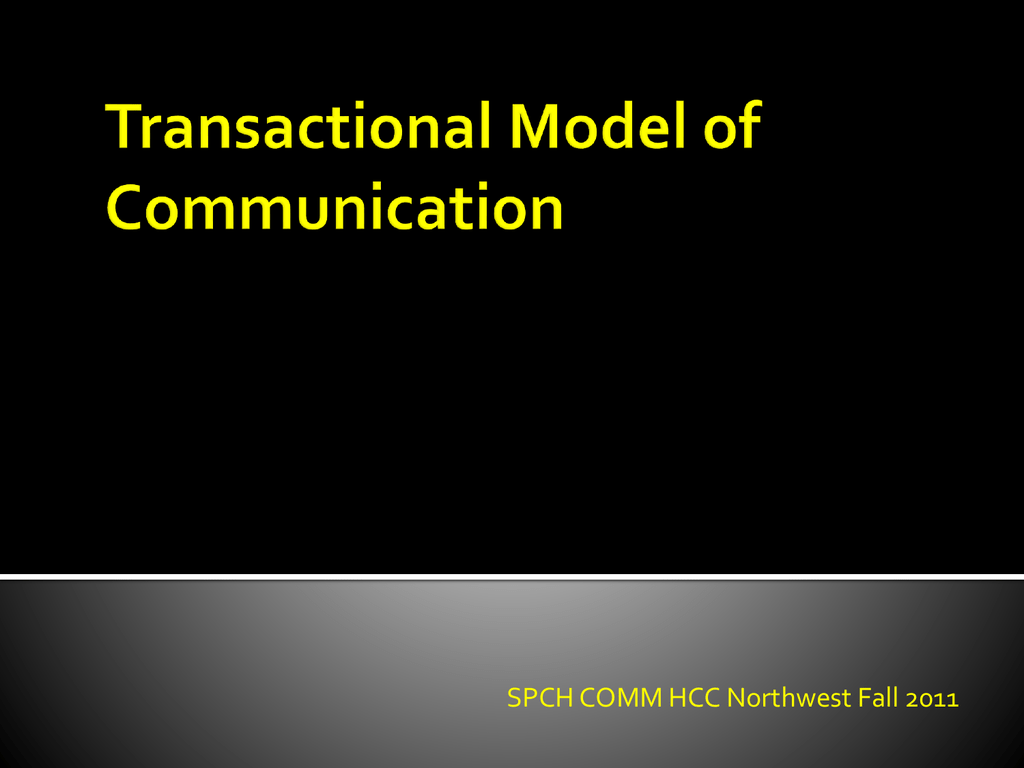 Transactional Model of Communication

SPCH COMM HCC Northwest Fall 2011